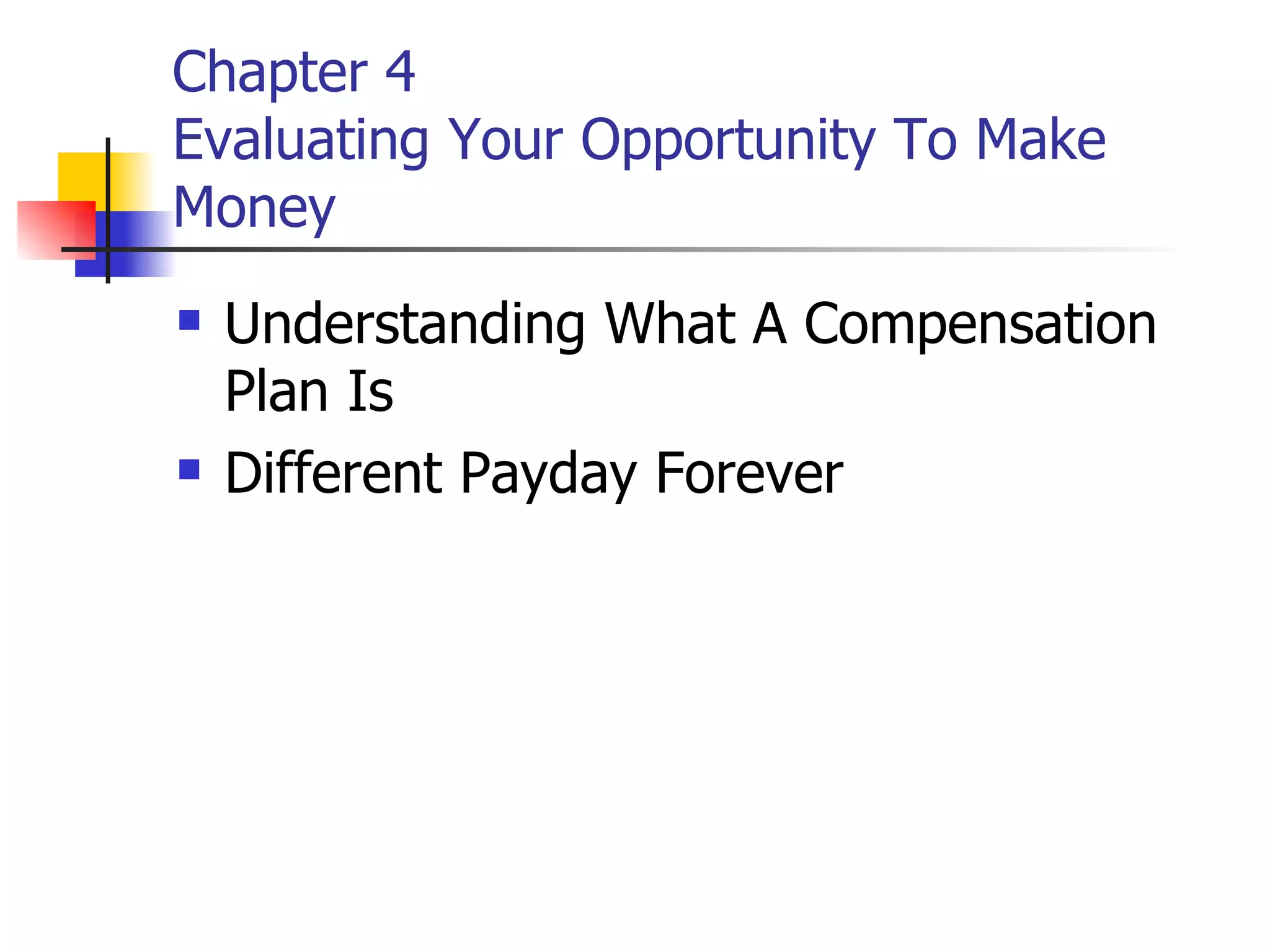 Chapter 4
Evaluating Your Opportunity To Make Money

- Understanding What A Compensation Plan Is
- Different Payday Forever